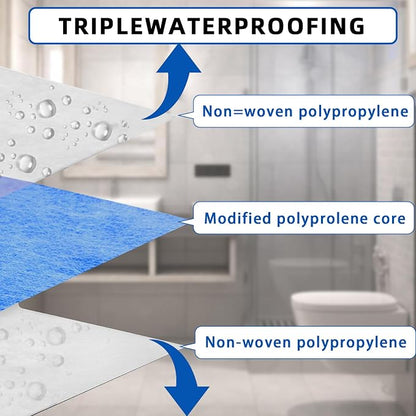 TRIPLEWATERPROOFING

Non=woven polypropylene

Modified polyprolene core

Non-woven polypropylene